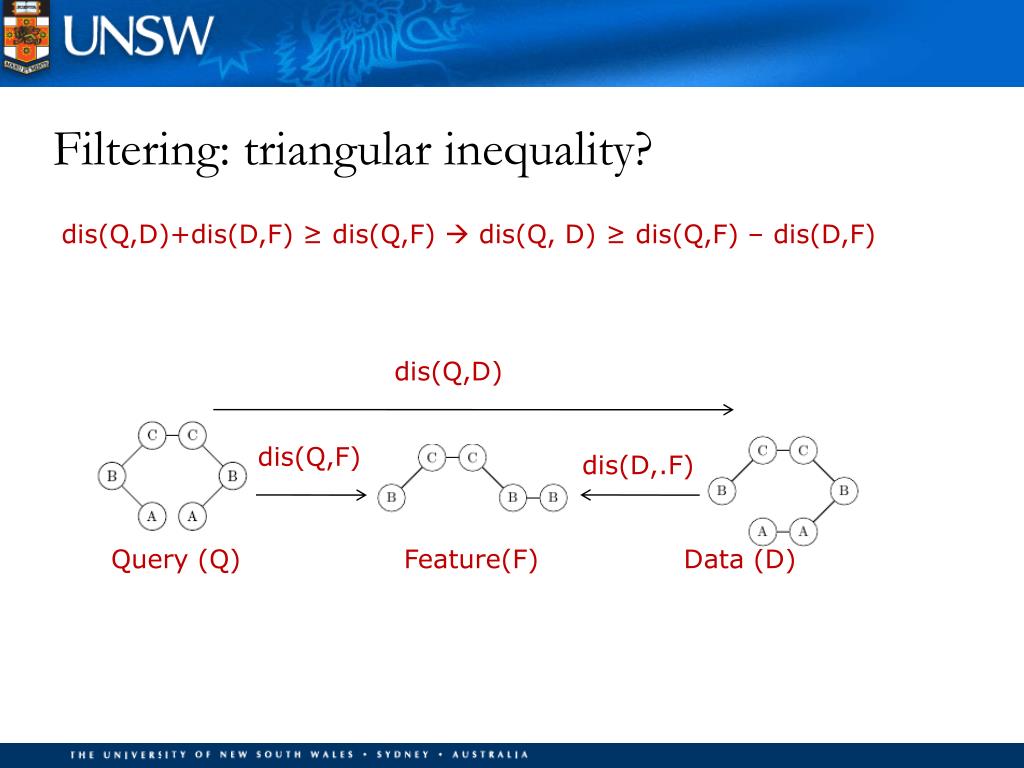 UNSW

Filtering: triangular inequality?

dis(Q,D)+dis(D,F) ≥ dis(Q,F) → dis(Q, D) ≥ dis(Q,F) – dis(D,F)

dis(Q,D)

C C B B A A

dis(Q,F)

C C B B B

dis(D,.F)

C C B B A A

Query (Q)

Feature(F)

Data (D)

THE UNIVERSITY OF NEW SOUTH WALES • SYDNEY • AUSTRALIA